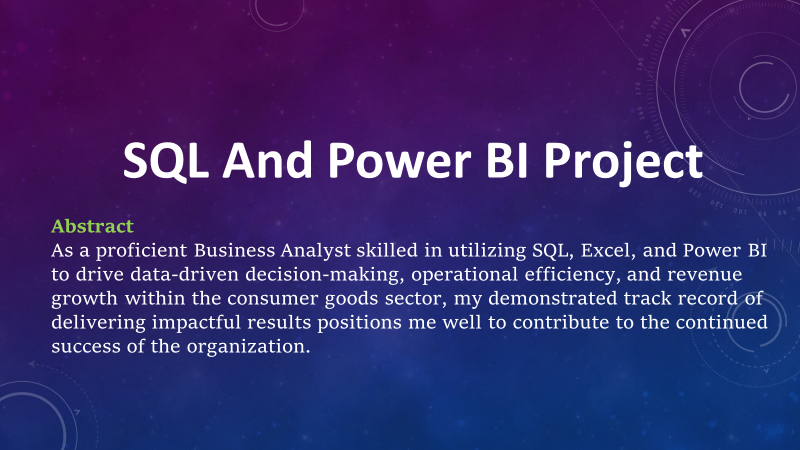 SQL And Power BI Project

Abstract
As a proficient Business Analyst skilled in utilizing SQL, Excel, and Power BI to drive data-driven decision-making, operational efficiency, and revenue growth within the consumer goods sector, my demonstrated track record of delivering impactful results positions me well to contribute to the continued success of the organization.